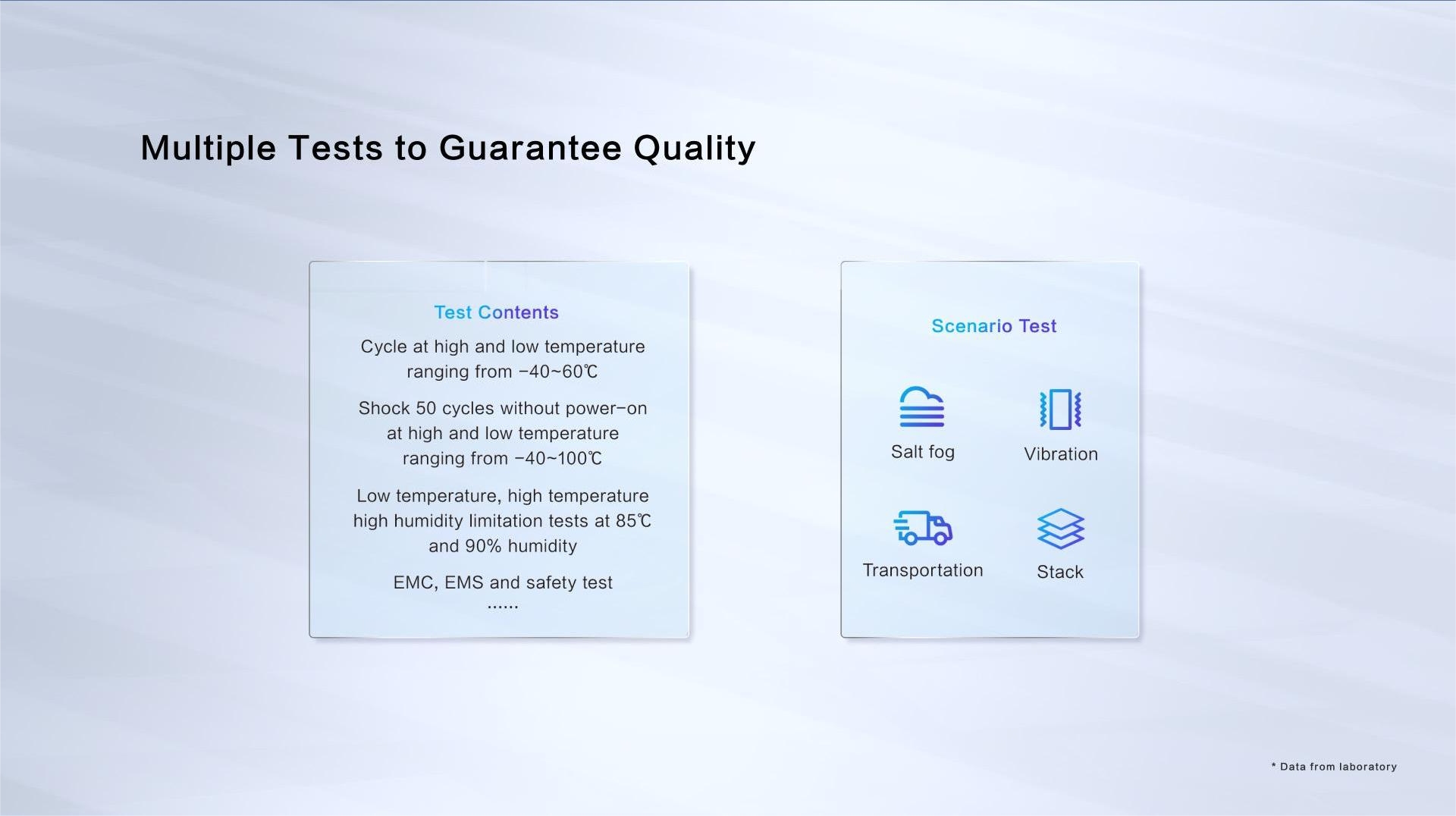 Multiple Tests to Guarantee Quality

Test Contents

Cycle at high and low temperature ranging from -40~60℃

Shock 50 cycles without power-on at high and low temperature ranging from -40~100℃

Low temperature, high temperature high humidity limitation tests at 85℃ and 90% humidity

EMC, EMS and safety test

......

Scenario Test

Salt fog

Vibration

Transportation

Stack

* Data from laboratory